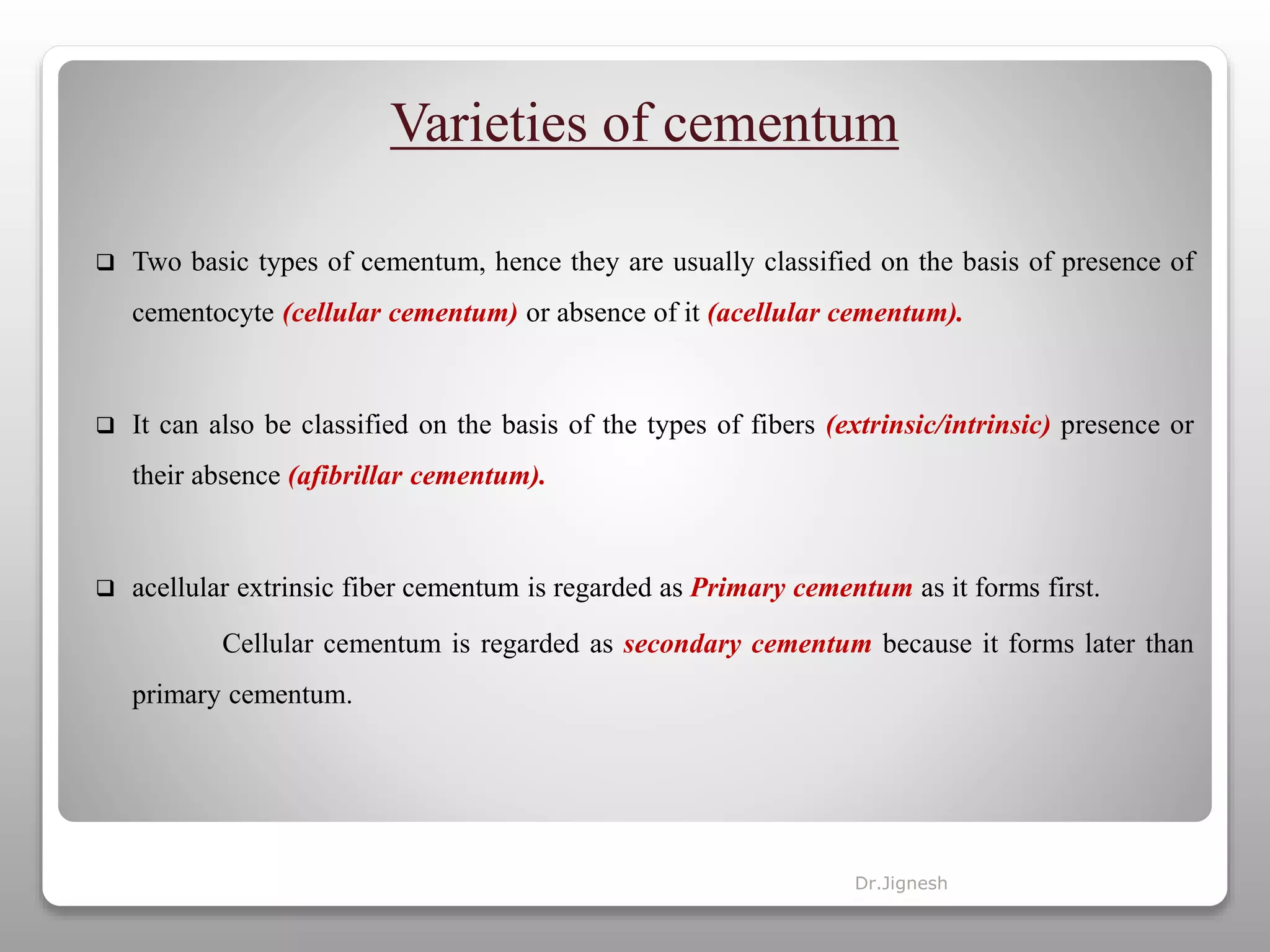 Varieties of cementum

❑ Two basic types of cementum, hence they are usually classified on the basis of presence of cementocyte (cellular cementum) or absence of it (acellular cementum).

❑ It can also be classified on the basis of the types of fibers (extrinsic/intrinsic) presence or their absence (afibrillar cementum).

❑ acellular extrinsic fiber cementum is regarded as Primary cementum as it forms first.

Cellular cementum is regarded as secondary cementum because it forms later than primary cementum.

Dr.Jignesh